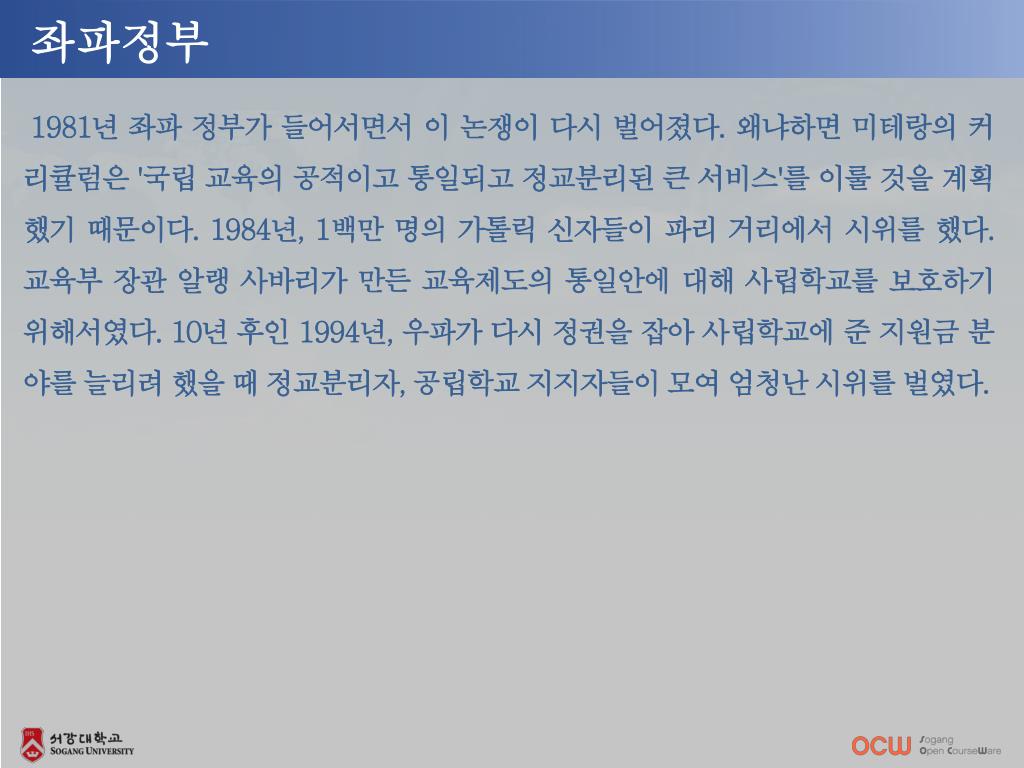 좌파정부

1981년 좌파 정부가 들어서면서 이 논쟁이 다시 벌어졌다. 왜냐하면 미테랑의 커리큘럼은 '국립 교육의 공적이고 통일되고 정교분리된 큰 서비스'를 이룰 것을 계획했기 때문이다. 1984년, 1백만 명의 가톨릭 신자들이 파리 거리에서 시위를 했다. 교육부 장관 알랭 사바리가 만든 교육제도의 통일안에 대해 사립학교를 보호하기 위해서였다. 10년 후인 1994년, 우파가 다시 정권을 잡아 사립학교에 준 지원금 분야를 늘리려 했을 때 정교분리자, 공립학교 지지자들이 모여 엄청난 시위를 벌였다.

서강대학교
SOGANG UNIVERSITY

OCW Sogang Open CourseWare